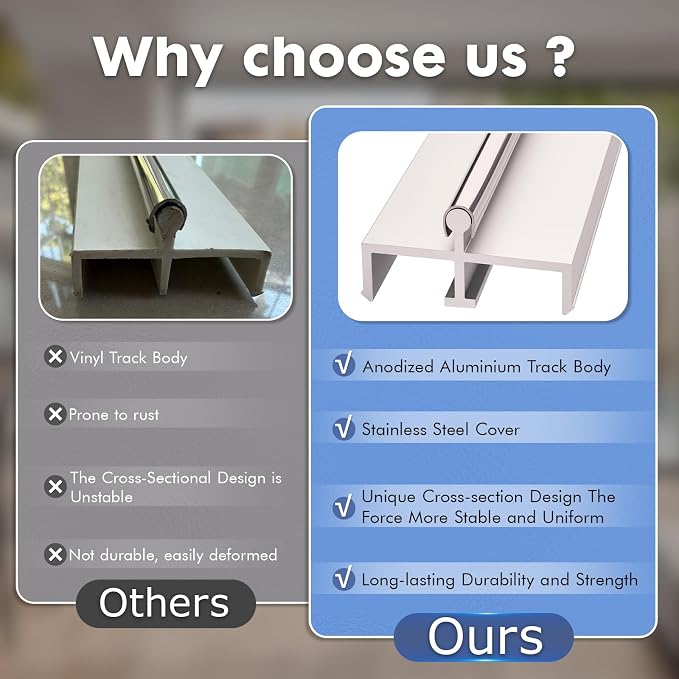 Why choose us ?

Vinyl Track Body

Prone to rust

The Cross-Sectional Design is Unstable

Not durable, easily deformed

Others

Anodized Aluminium Track Body

Stainless Steel Cover

Unique Cross-section Design The Force More Stable and Uniform

Long-lasting Durability and Strength

Ours